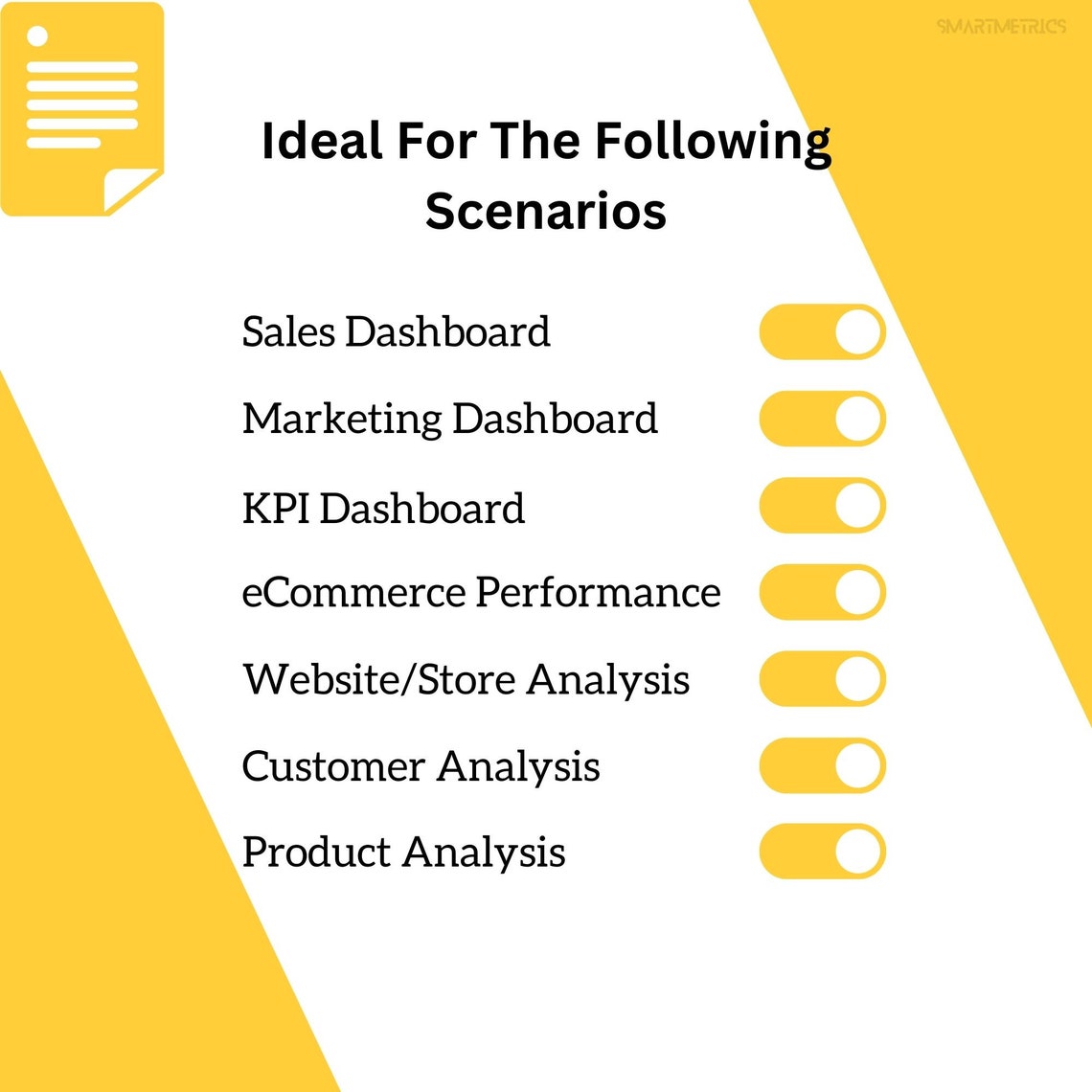 SMARTMETRICS

Ideal For The Following Scenarios

Sales Dashboard

Marketing Dashboard

KPI Dashboard

eCommerce Performance

Website/Store Analysis

Customer Analysis

Product Analysis